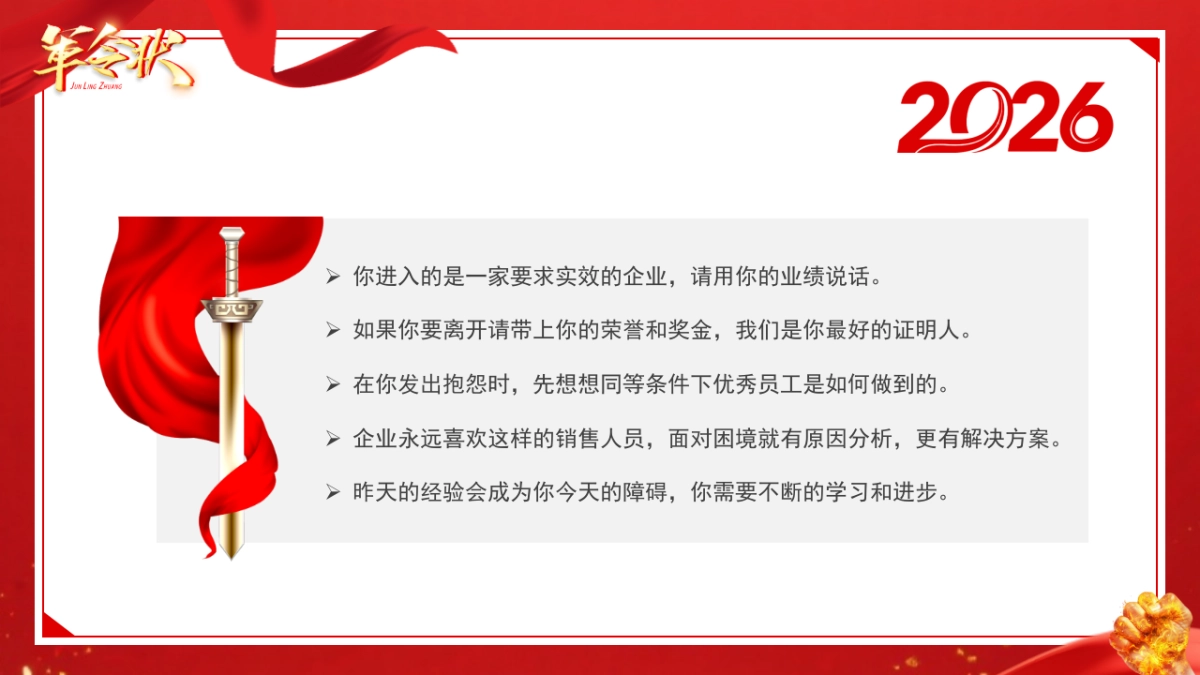 军令状
JUN LING ZHUANG

2026

➢ 你进入的是一家要求实效的企业，请用你的业绩说话。

➢ 如果你要离开请带上你的荣誉和奖金，我们是你最好的证明人。

➢ 在你发出抱怨时，先想想同等条件下优秀员工是如何做到的。

➢ 企业永远喜欢这样的销售人员，面对困境就有原因分析，更有解决方案。

➢ 昨天的经验会成为你今天的障碍，你需要不断的学习和进步。